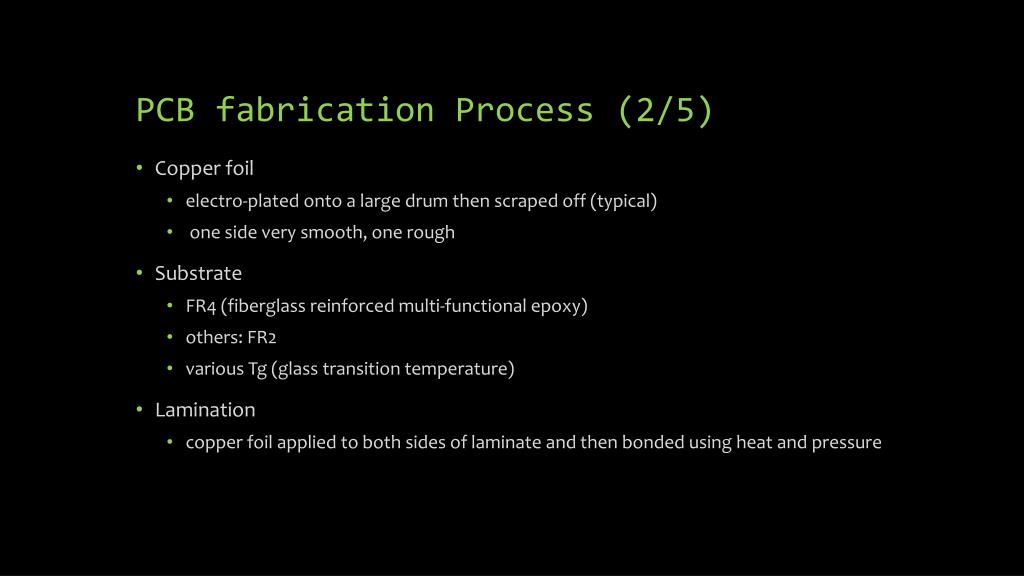 PCB fabrication Process (2/5)

• Copper foil
  • electro-plated onto a large drum then scraped off (typical)
  • one side very smooth, one rough
• Substrate
  • FR4 (fiberglass reinforced multi-functional epoxy)
  • others: FR2
  • various Tg (glass transition temperature)
• Lamination
  • copper foil applied to both sides of laminate and then bonded using heat and pressure